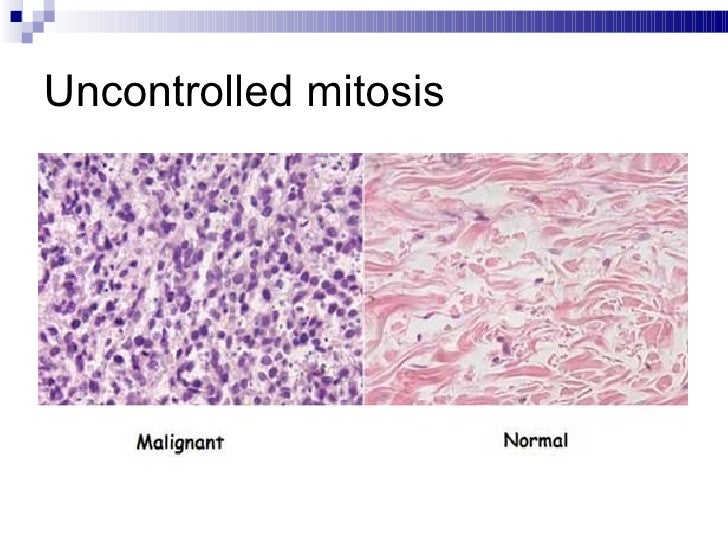 Uncontrolled mitosis

Malignant

Normal